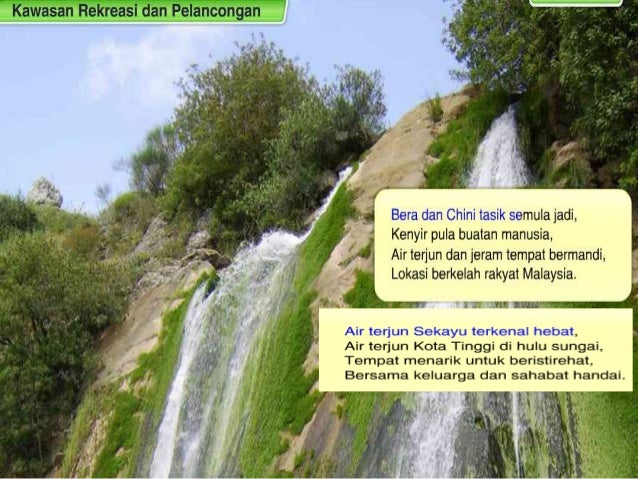 Kawasan Rekreasi dan Pelancongan

Bera dan Chini tasik semula jadi,
Kenyir pula buatan manusia,
Air terjun dan jeram tempat bermandi,
Lokasi berkelah rakyat Malaysia.

Air terjun Sekayu terkenal hebat,
Air terjun Kota Tinggi di hulu sungai,
Tempat menarik untuk beristirehat,
Bersama keluarga dan sahabat handai.